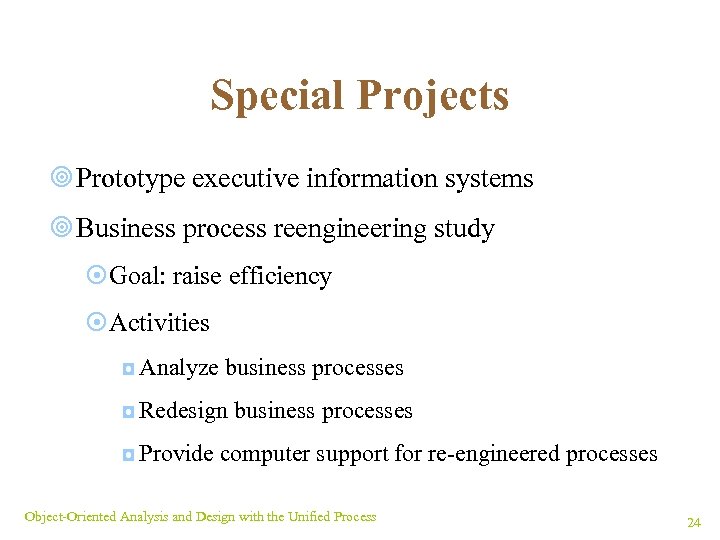 Special Projects

Prototype executive information systems

Business process reengineering study

Goal: raise efficiency

Activities

Analyze business processes

Redesign business processes

Provide computer support for re-engineered processes

Object-Oriented Analysis and Design with the Unified Process

24